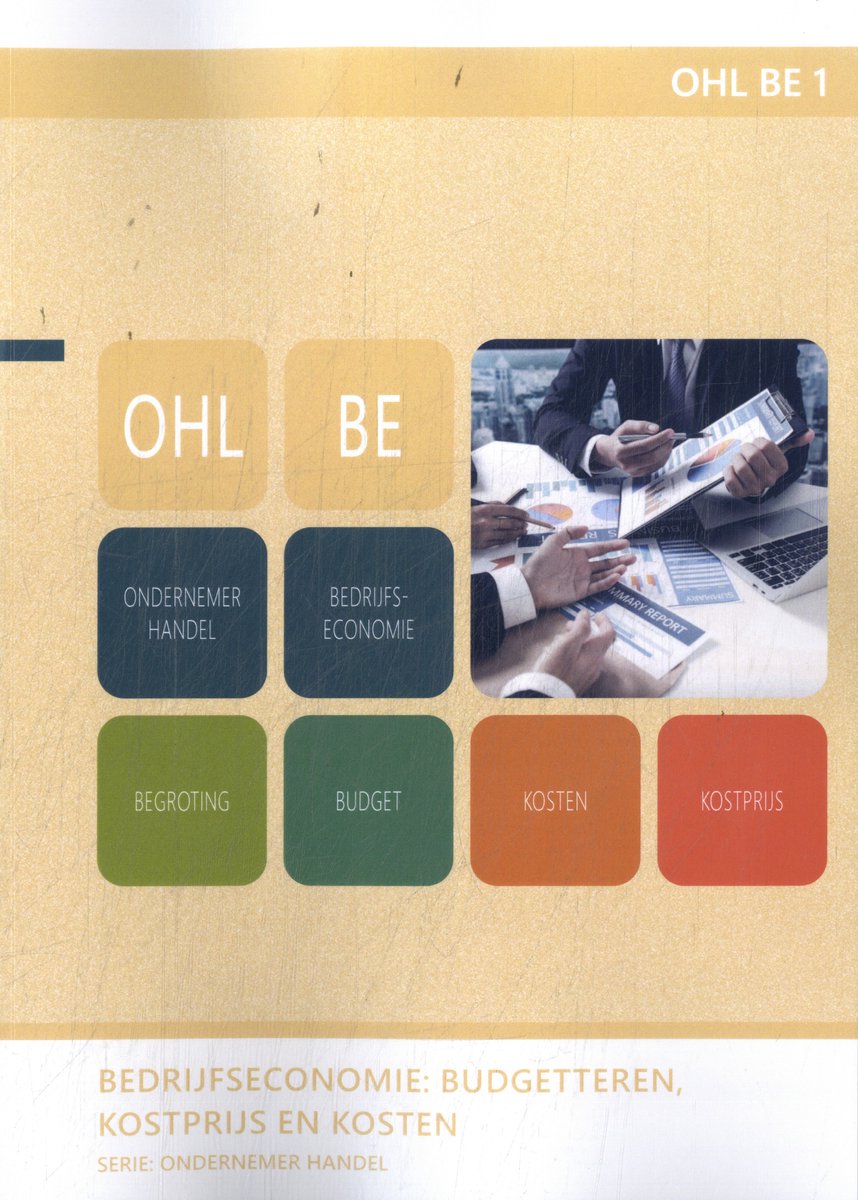 OHL BE 1

OHL

BE

ONDERNEMER HANDEL

BEDRIJFS-ECONOMIE

SUMMARY REPORT

SUMMARY

BEGROTING

BUDGET

KOSTEN

KOSTPRIJS

BEDRIJFSECONOMIE: BUDGETTEREN, KOSTPRIJS EN KOSTEN

SERIE: ONDERNEMER HANDEL